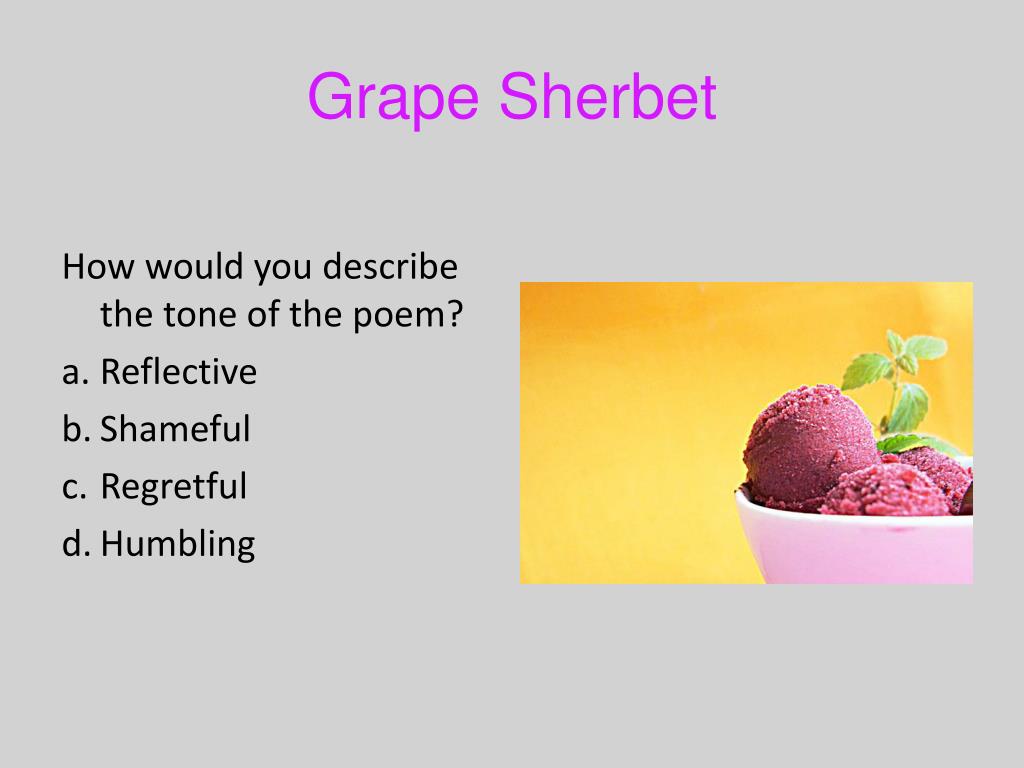 Grape Sherbet

How would you describe the tone of the poem?

a. Reflective
b. Shameful
c. Regretful
d. Humbling